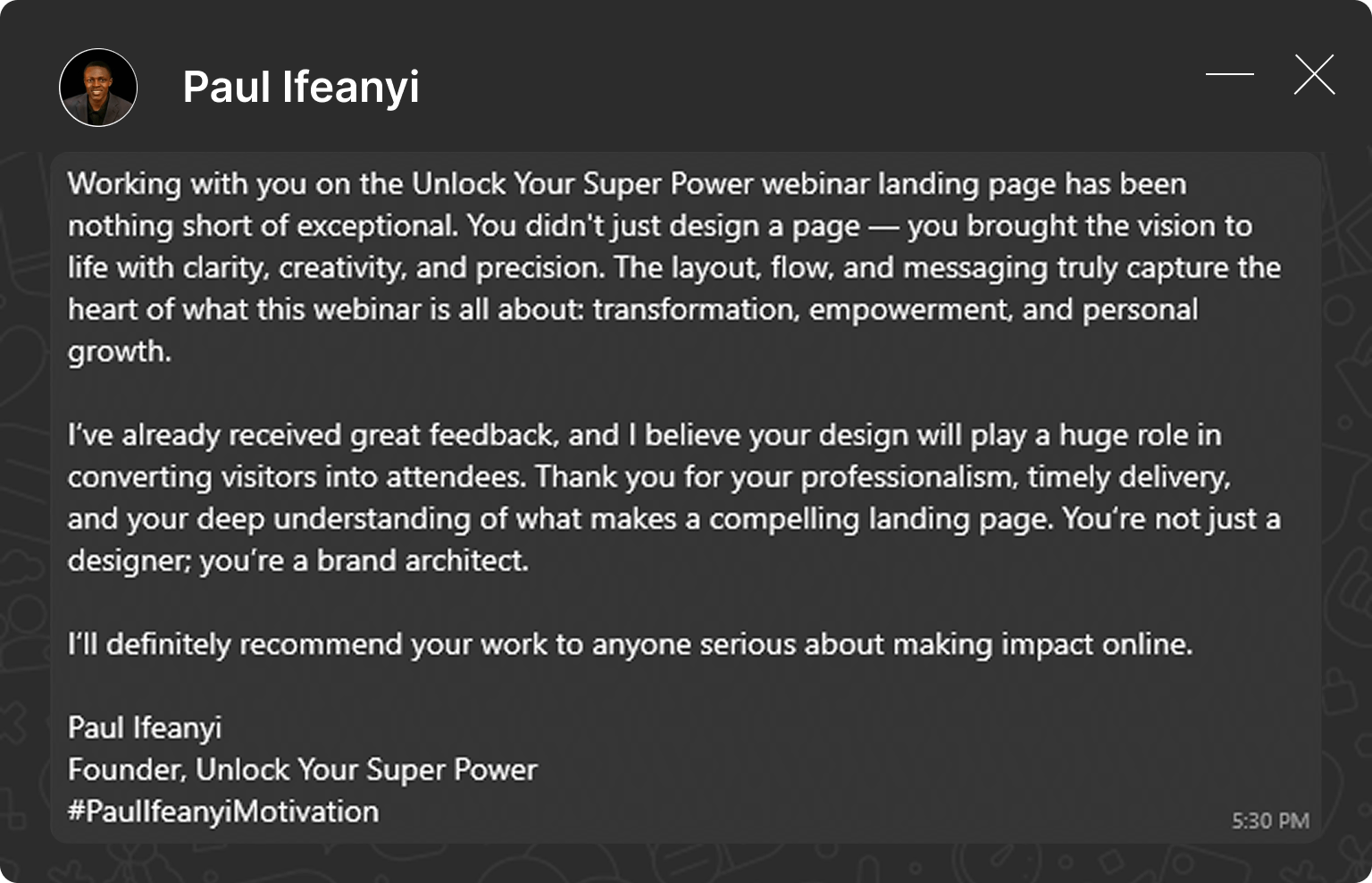 Paul Ifeanyi

Working with you on the Unlock Your Super Power webinar landing page has been nothing short of exceptional. You didn't just design a page — you brought the vision to life with clarity, creativity, and precision. The layout, flow, and messaging truly capture the heart of what this webinar is all about: transformation, empowerment, and personal growth.

I've already received great feedback, and I believe your design will play a huge role in converting visitors into attendees. Thank you for your professionalism, timely delivery, and your deep understanding of what makes a compelling landing page. You're not just a designer; you're a brand architect.

I'll definitely recommend your work to anyone serious about making impact online.

Paul Ifeanyi
Founder, Unlock Your Super Power
#PaulIfeanyiMotivation

5:30 PM